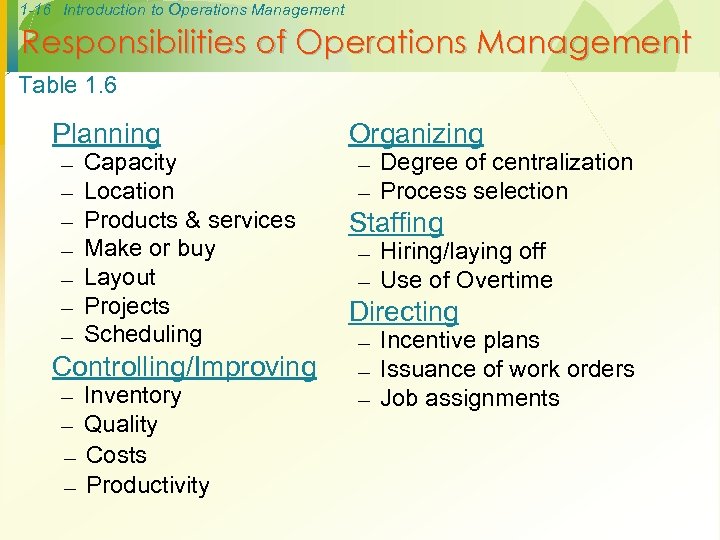 1-16 Introduction to Operations Management

Responsibilities of Operations Management

Table 1.6

Planning
– Capacity
– Location
– Products & services
– Make or buy
– Layout
– Projects
– Scheduling

Controlling/Improving
– Inventory
– Quality
– Costs
– Productivity

Organizing
– Degree of centralization
– Process selection

Staffing
– Hiring/laying off
– Use of Overtime

Directing
– Incentive plans
– Issuance of work orders
– Job assignments